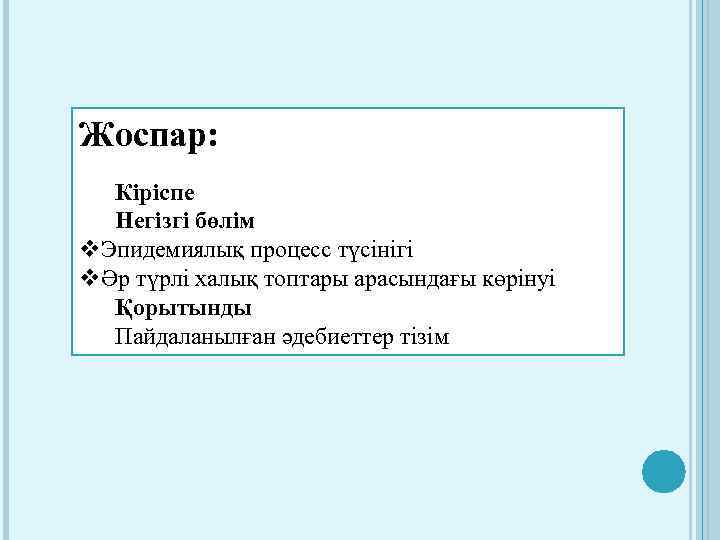 Жоспар:

Кіріспе
Негізгі бөлім
❖Эпидемиялық процесс түсінігі
❖Әр түрлі халық топтары арасындағы көрінуі
Қорытынды
Пайдаланылған әдебиеттер тізім